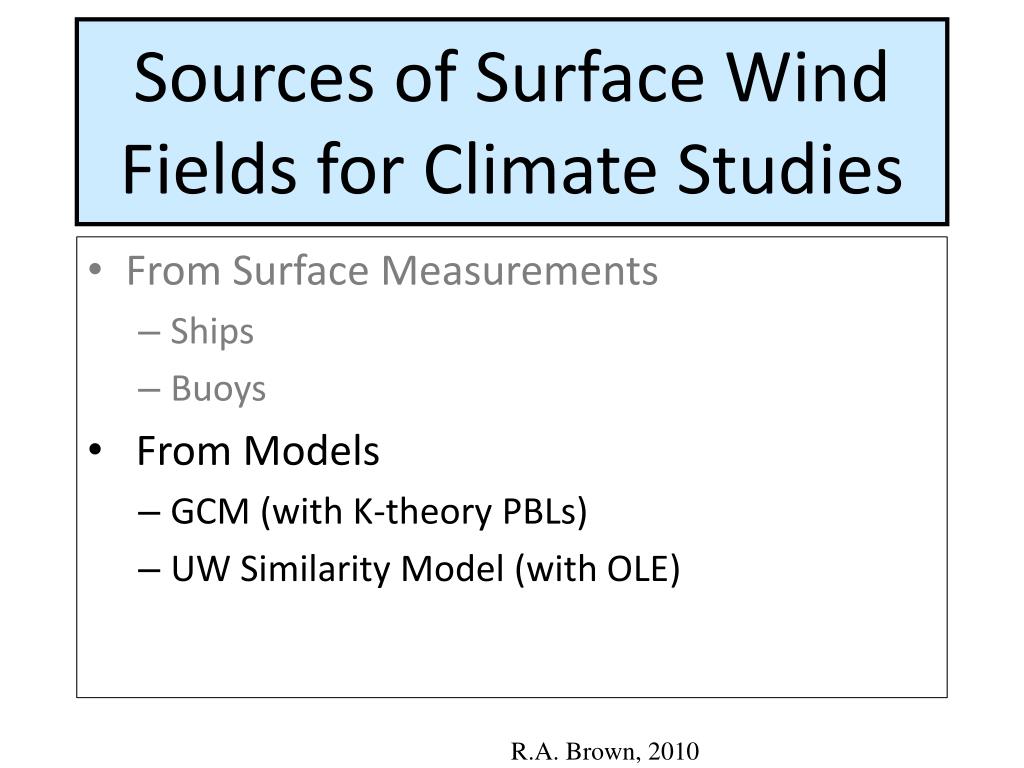 Sources of Surface Wind Fields for Climate Studies

• From Surface Measurements
– Ships
– Buoys
• From Models
– GCM (with K-theory PBLs)
– UW Similarity Model (with OLE)

R.A. Brown, 2010